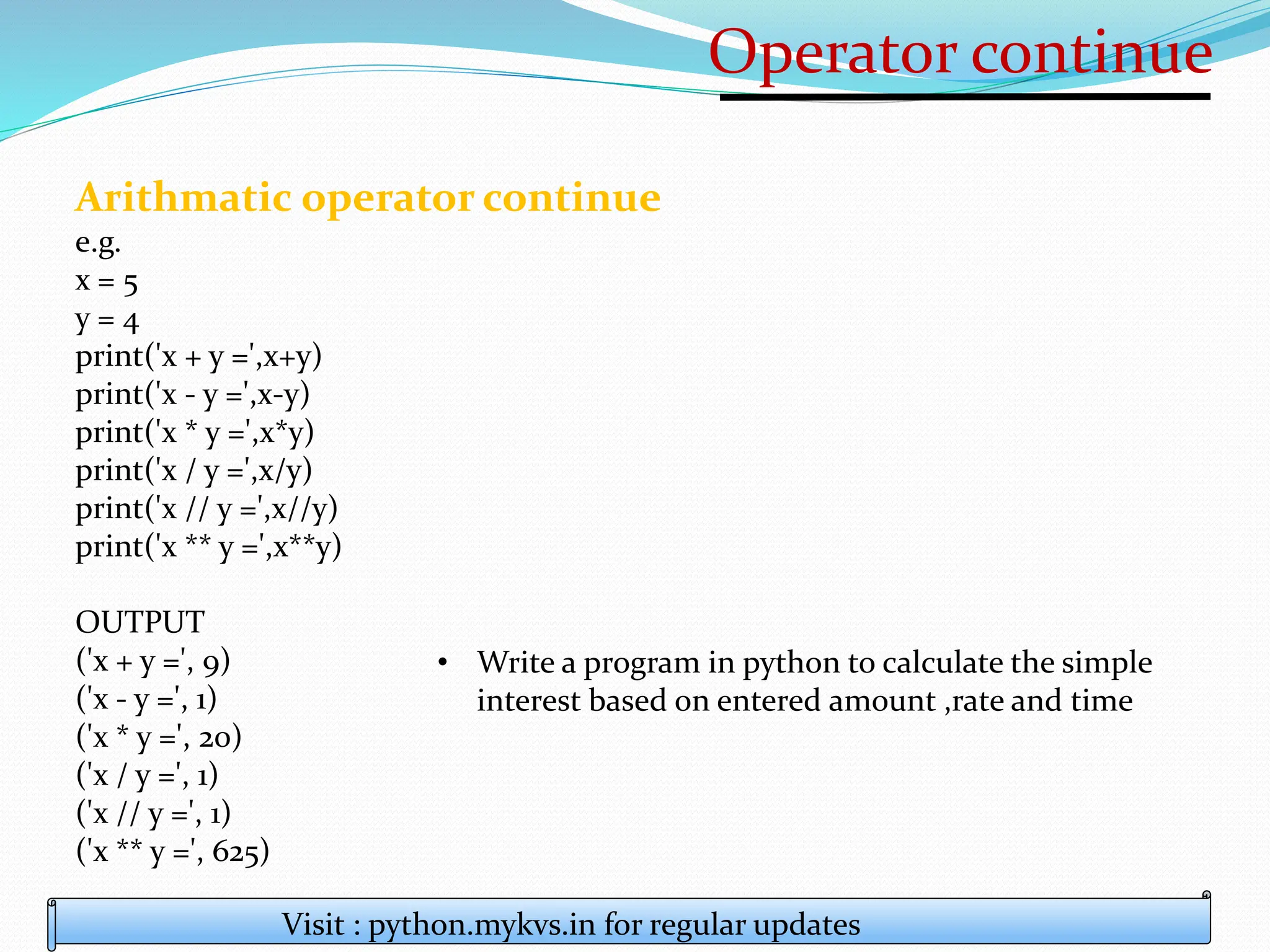 Operator continue

Arithmatic operator continue

e.g.
x = 5
y = 4
print('x + y =',x+y)
print('x - y =',x-y)
print('x * y =',x*y)
print('x / y =',x/y)
print('x // y =',x//y)
print('x ** y =',x**y)

OUTPUT
('x + y =', 9)
('x - y =', 1)
('x * y =', 20)
('x / y =', 1)
('x // y =', 1)
('x ** y =', 625)

• Write a program in python to calculate the simple interest based on entered amount ,rate and time

Visit : python.mykvs.in for regular updates